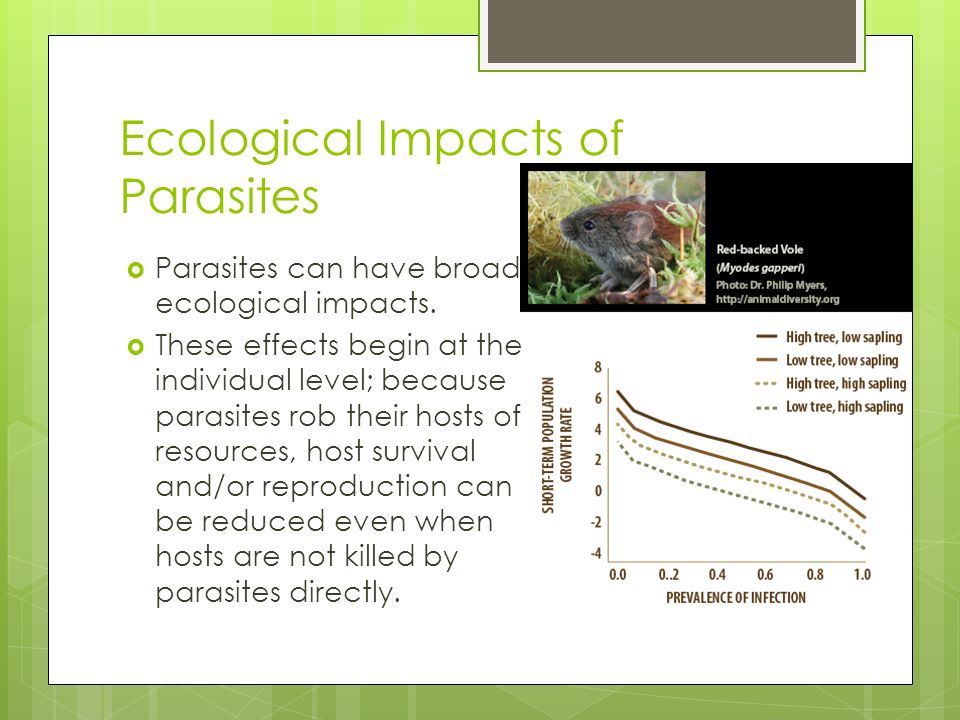 Ecological Impacts of Parasites

Parasites can have broad ecological impacts.

These effects begin at the individual level; because parasites rob their hosts of resources, host survival and/or reproduction can be reduced even when hosts are not killed by parasites directly.

Red-backed Vole
(Myodes gapperi)
Photo: Dr. Philip Myers, http://animaldiversity.org

High tree, low sapling
Low tree, low sapling
High tree, high sapling
Low tree, high sapling

SHORT-TERM POPULATION GROWTH RATE

8
6
4
2
0
-2
-4

0.0 0..2 0.4 0.6 0.8 1.0

PREVALENCE OF INFECTION